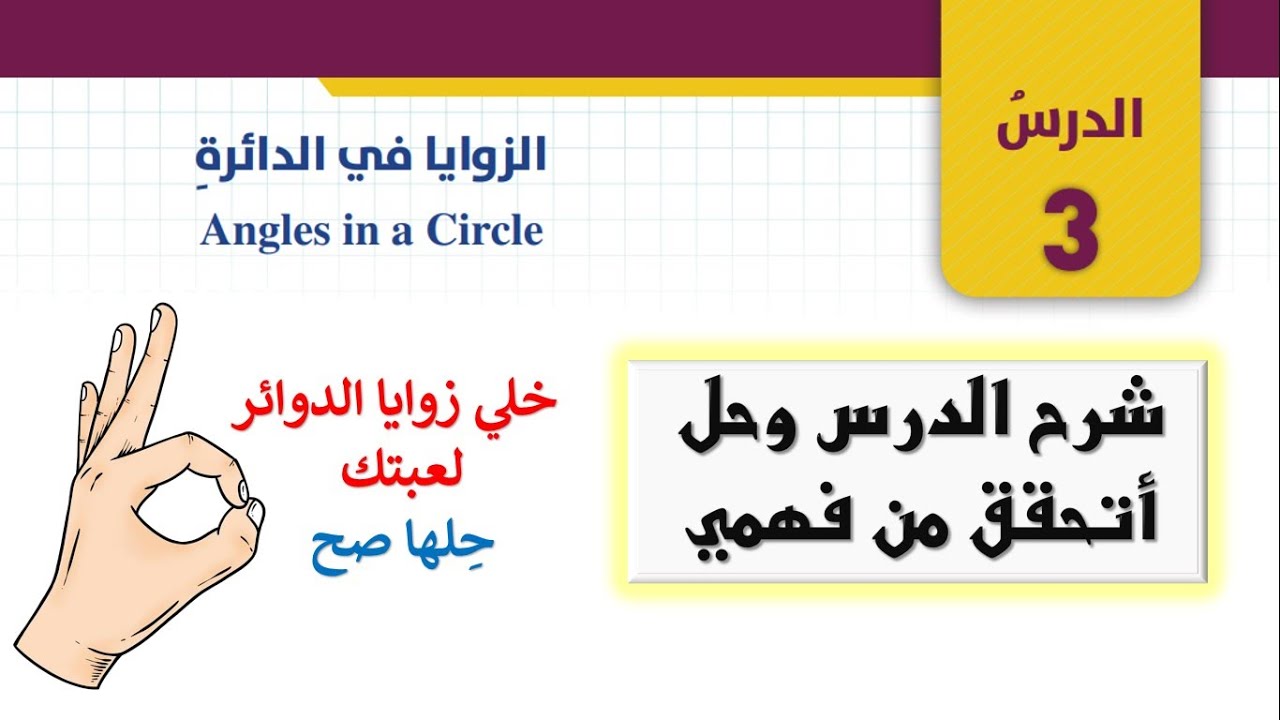 الدرسُ
3

الزوايا في الدائرةِ
Angles in a Circle

شرح الدرس وحل
أتحقق من فهمي

خلي زوايا الدوائر
لعبتك
حِلها صح